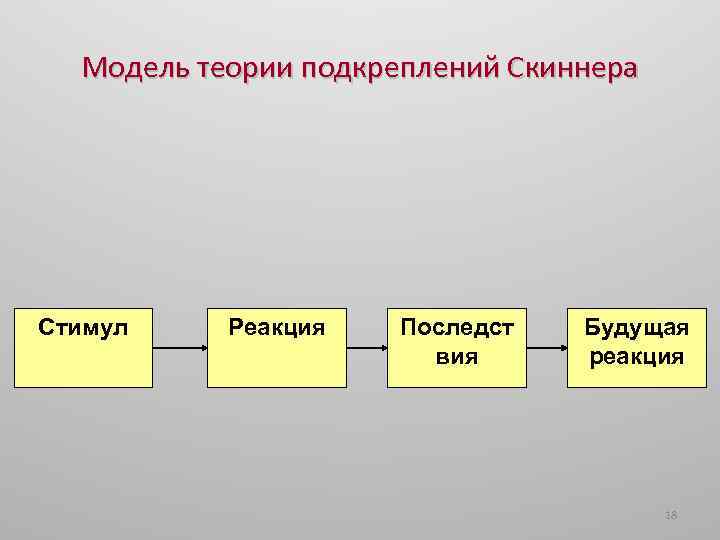 Модель теории подкреплений Скиннера

Стимул

Реакция

Последствия

Будущая реакция

18